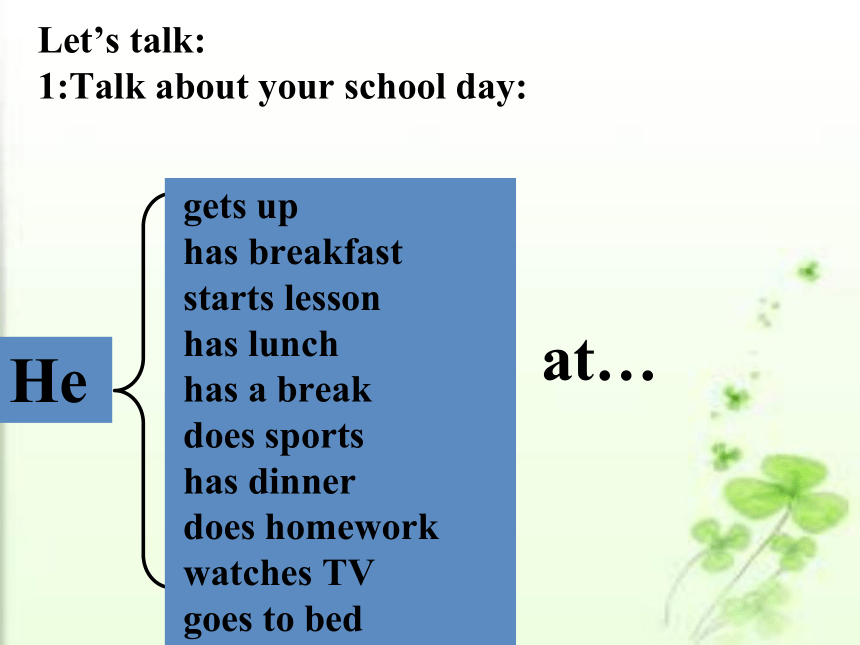 Let’s talk:
1:Talk about your school day:

He

gets up
has breakfast
starts lesson
has lunch
has a break
does sports
has dinner
does homework
watches TV
goes to bed

at…